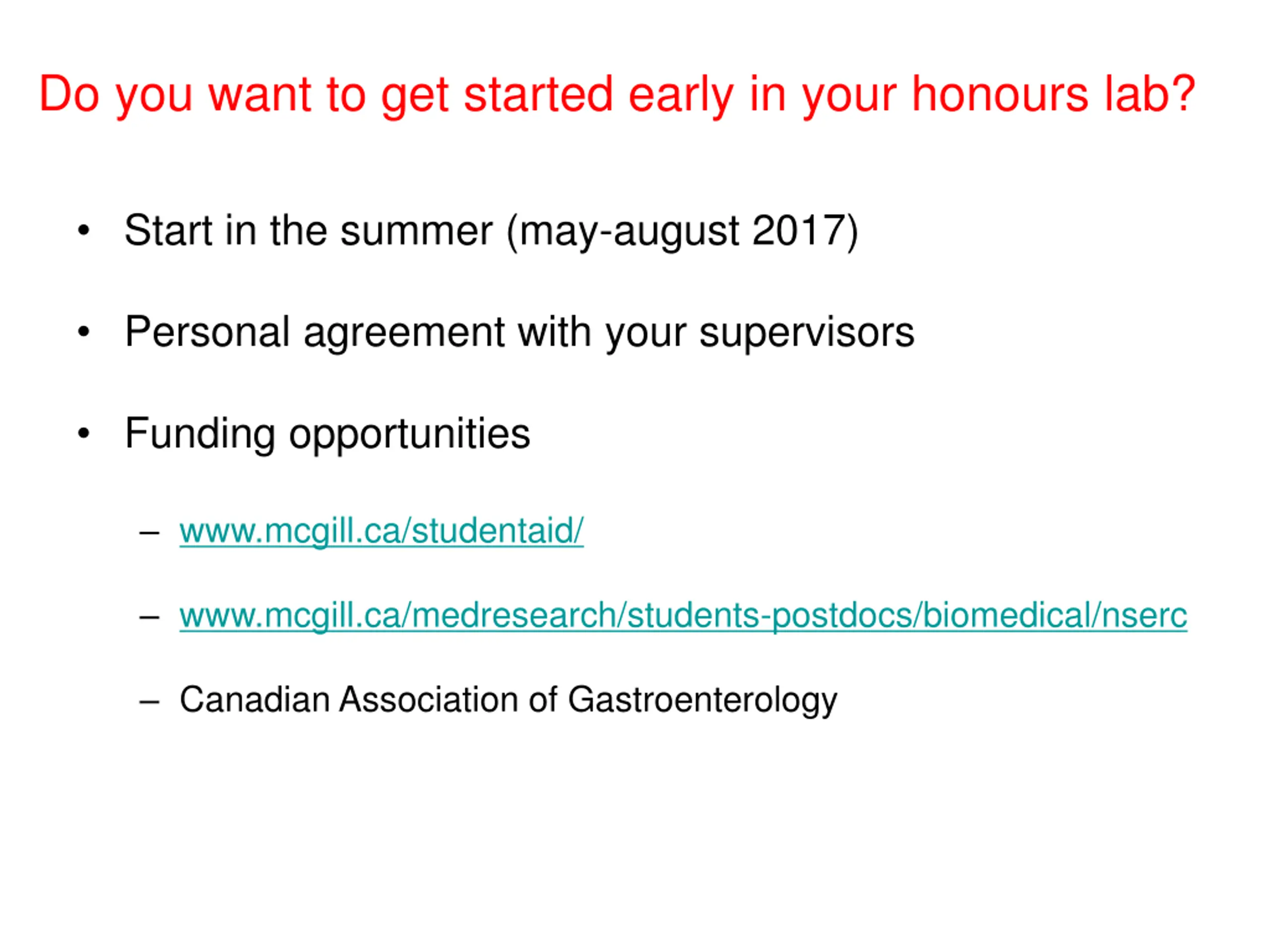 Do you want to get started early in your honours lab?

• Start in the summer (may-august 2017)

• Personal agreement with your supervisors

• Funding opportunities

– www.mcgill.ca/studentaid/

– www.mcgill.ca/medresearch/students-postdocs/biomedical/nserc

– Canadian Association of Gastroenterology